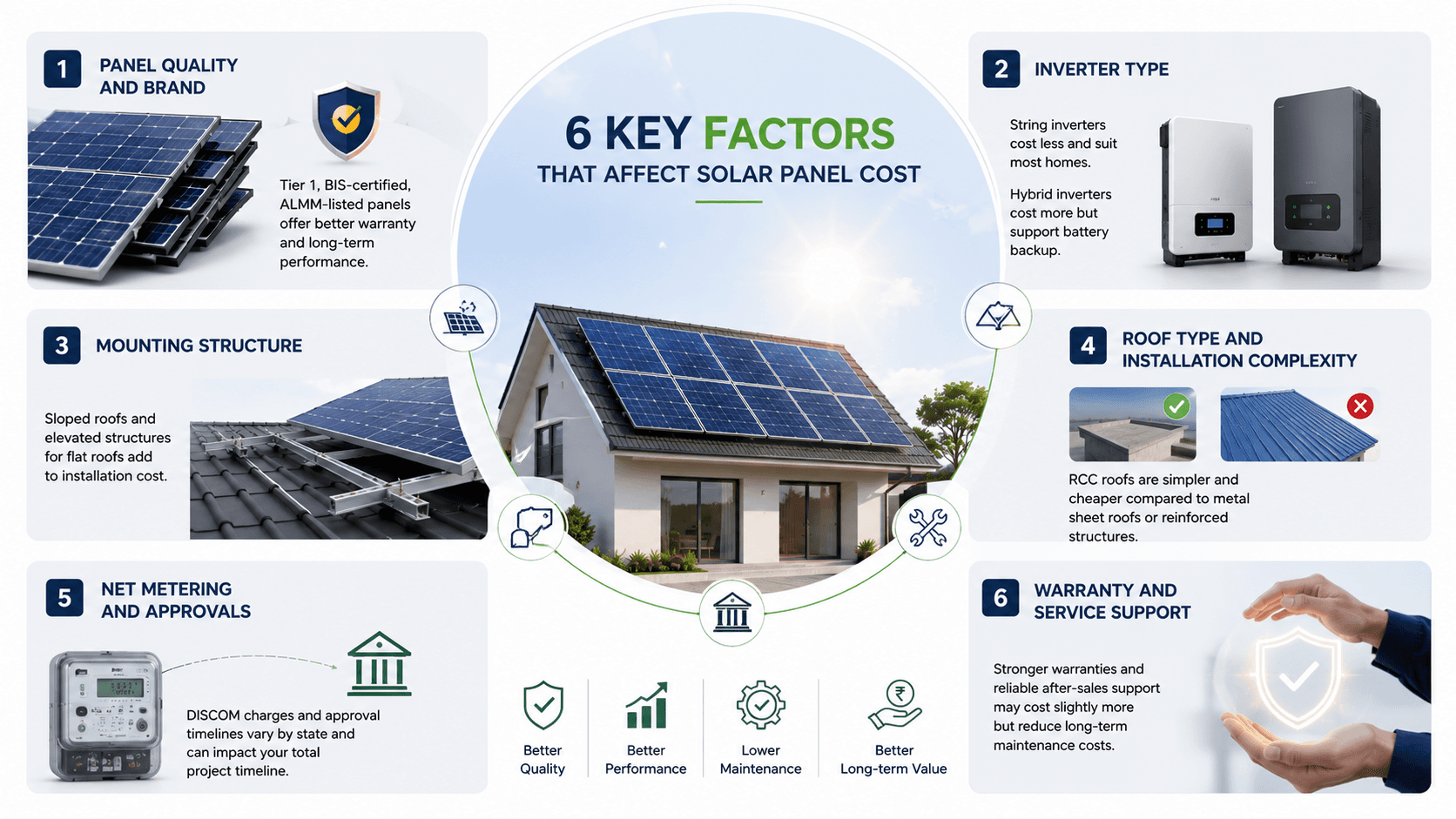 6 KEY FACTORS
THAT AFFECT SOLAR PANEL COST

1 PANEL QUALITY AND BRAND

Tier 1, BIS-certified, ALMM-listed panels offer better warranty and long-term performance.

2 INVERTER TYPE

String inverters cost less and suit most homes.

Hybrid inverters cost more but support battery backup.

3 MOUNTING STRUCTURE

Sloped roofs and elevated structures for flat roofs add to installation cost.

4 ROOF TYPE AND INSTALLATION COMPLEXITY

RCC roofs are simpler and cheaper compared to metal sheet roofs or reinforced structures.

5 NET METERING AND APPROVALS

DISCOM charges and approval timelines vary by state and can impact your total project timeline.

6 WARRANTY AND SERVICE SUPPORT

Stronger warranties and reliable after-sales support may cost slightly more but reduce long-term maintenance costs.

Better Quality

Better Performance

Lower Maintenance

Better Long-term Value